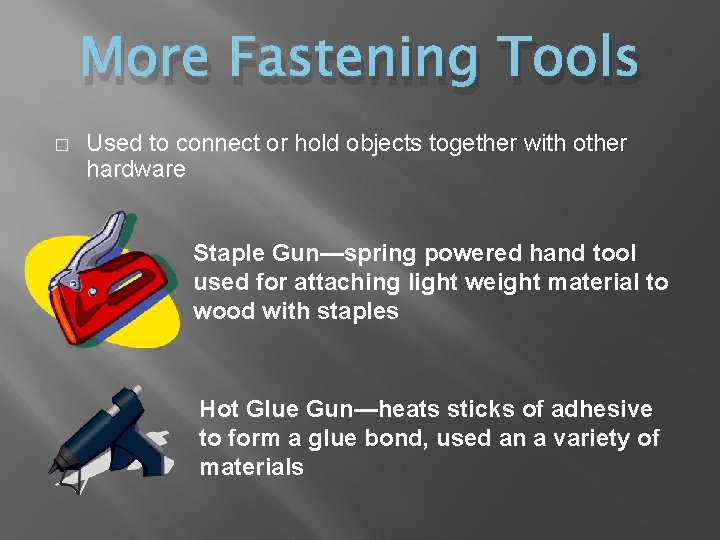 More Fastening Tools

□ Used to connect or hold objects together with other hardware

Staple Gun—spring powered hand tool used for attaching light weight material to wood with staples

Hot Glue Gun—heats sticks of adhesive to form a glue bond, used an a variety of materials